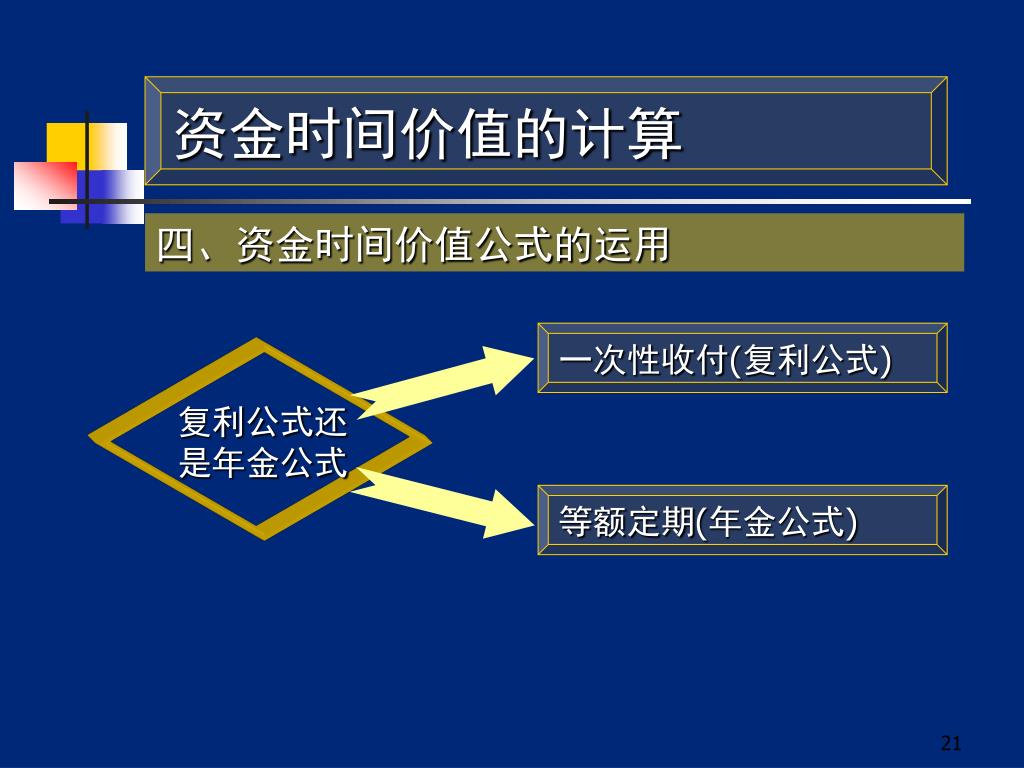 资金时间价值的计算

四、资金时间价值公式的运用

复利公式还是年金公式

一次性收付(复利公式)

等额定期(年金公式)

21